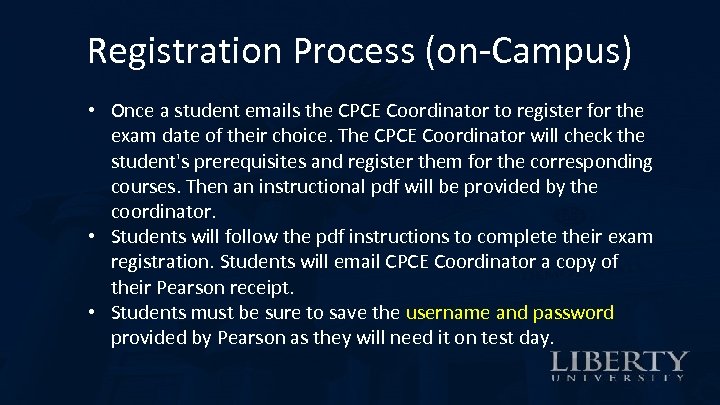 Registration Process (on-Campus)

• Once a student emails the CPCE Coordinator to register for the exam date of their choice. The CPCE Coordinator will check the student's prerequisites and register them for the corresponding courses. Then an instructional pdf will be provided by the coordinator.
• Students will follow the pdf instructions to complete their exam registration. Students will email CPCE Coordinator a copy of their Pearson receipt.
• Students must be sure to save the username and password provided by Pearson as they will need it on test day.

LIBERTY
UNIVERSITY